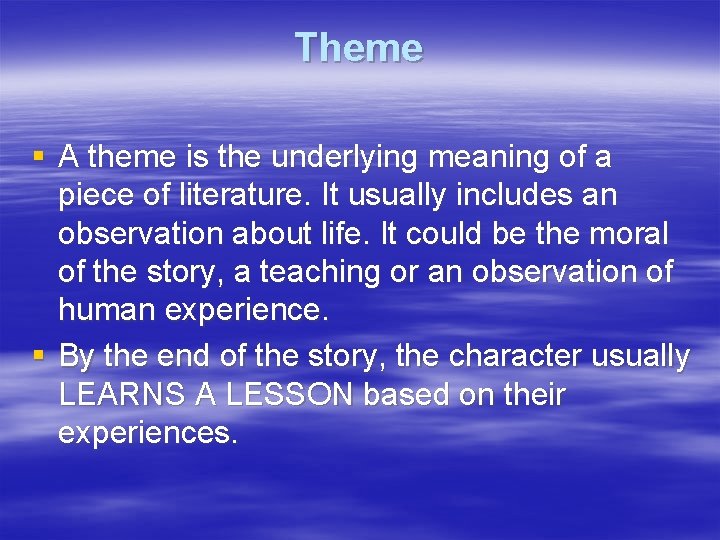 Theme

▪ A theme is the underlying meaning of a piece of literature. It usually includes an observation about life. It could be the moral of the story, a teaching or an observation of human experience.
▪ By the end of the story, the character usually LEARNS A LESSON based on their experiences.